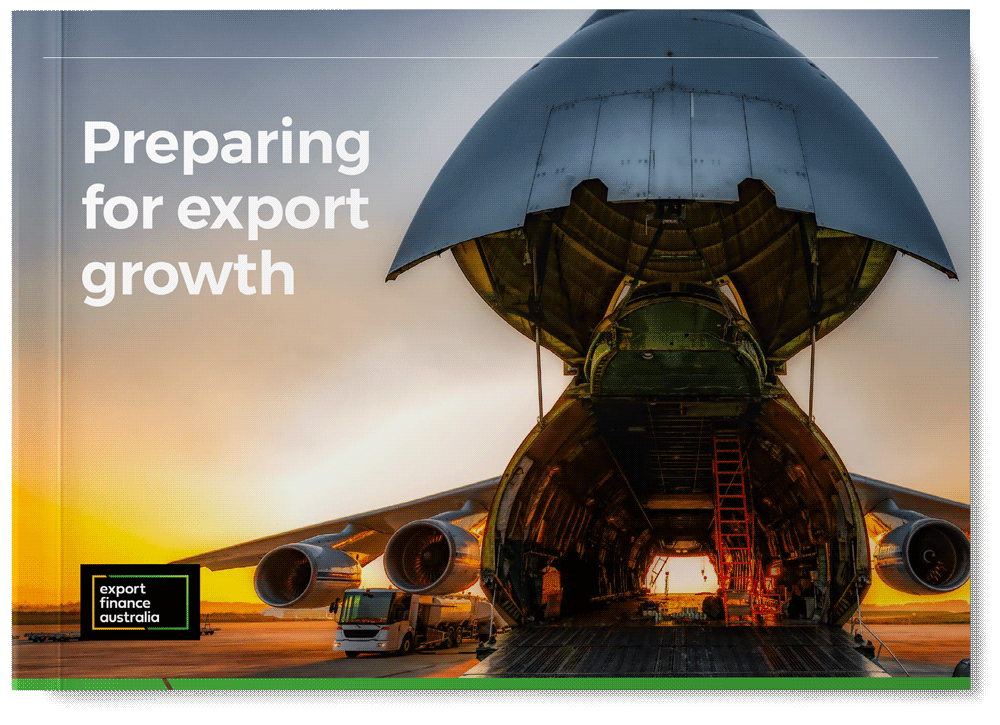 Preparing for export growth

export
finance
australia